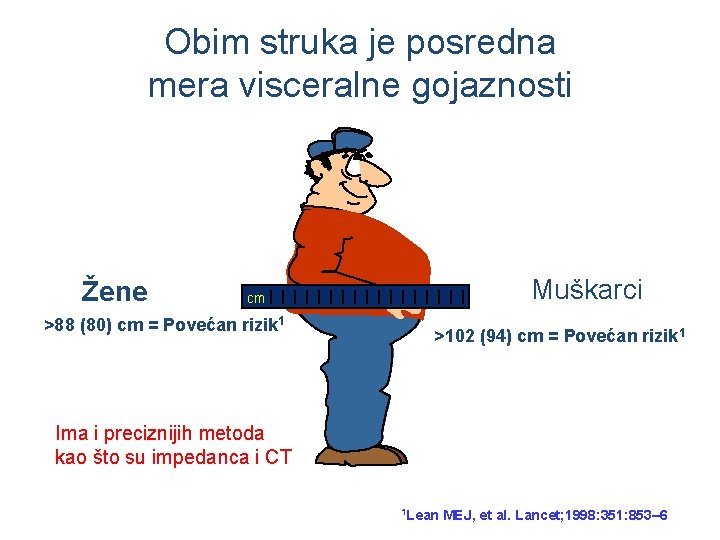 Obim struka je posredna mera visceralne gojaznosti

Žene

>88 (80) cm = Povećan rizik$^1$

cm

Muškarci

>102 (94) cm = Povećan rizik$^1$

Ima i preciznijih metoda kao što su impedanca i CT

$^1$Lean MEJ, et al. Lancet;1998:351:853–6